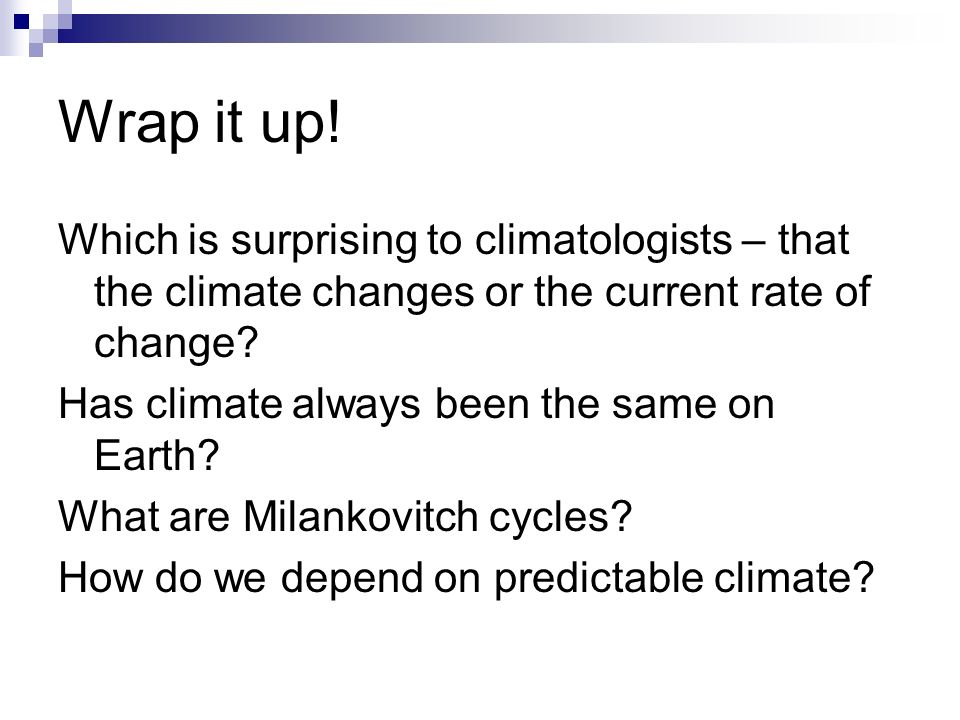 Wrap it up!

Which is surprising to climatologists – that the climate changes or the current rate of change?

Has climate always been the same on Earth?

What are Milankovitch cycles?

How do we depend on predictable climate?